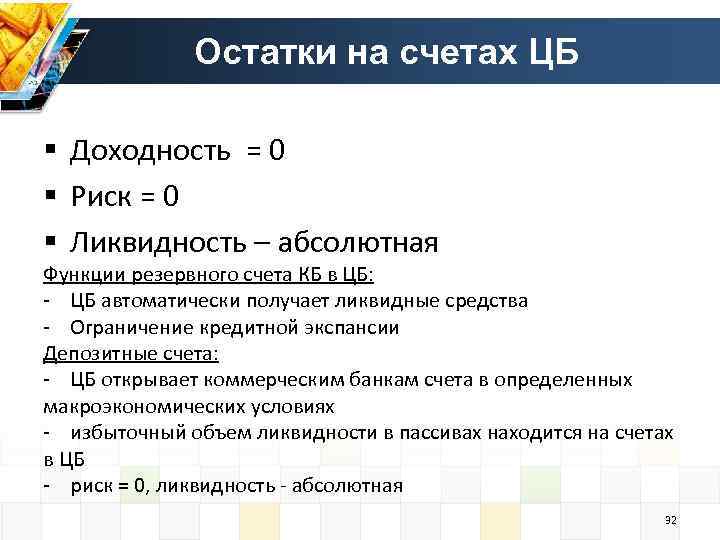 Остатки на счетах ЦБ

▪ Доходность = 0

▪ Риск = 0

▪ Ликвидность – абсолютная

Функции резервного счета КБ в ЦБ:
- ЦБ автоматически получает ликвидные средства
- Ограничение кредитной экспансии

Депозитные счета:
- ЦБ открывает коммерческим банкам счета в определенных макроэкономических условиях
- избыточный объем ликвидности в пассивах находится на счетах в ЦБ
- риск = 0, ликвидность - абсолютная

32